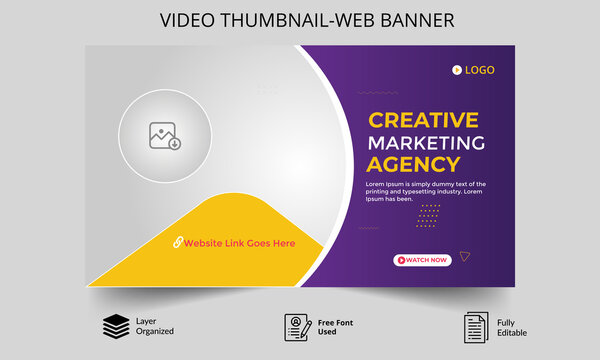 VIDEO THUMBNAIL-WEB BANNER

LOGO

CREATIVE
MARKETING
AGENCY

Lorem Ipsum is simply dummy text of the printing and typesetting industry. Lorem Ipsum has been.

Website Link Goes Here

WATCH NOW

Layer Organized

Free Font Used

Fully Editable